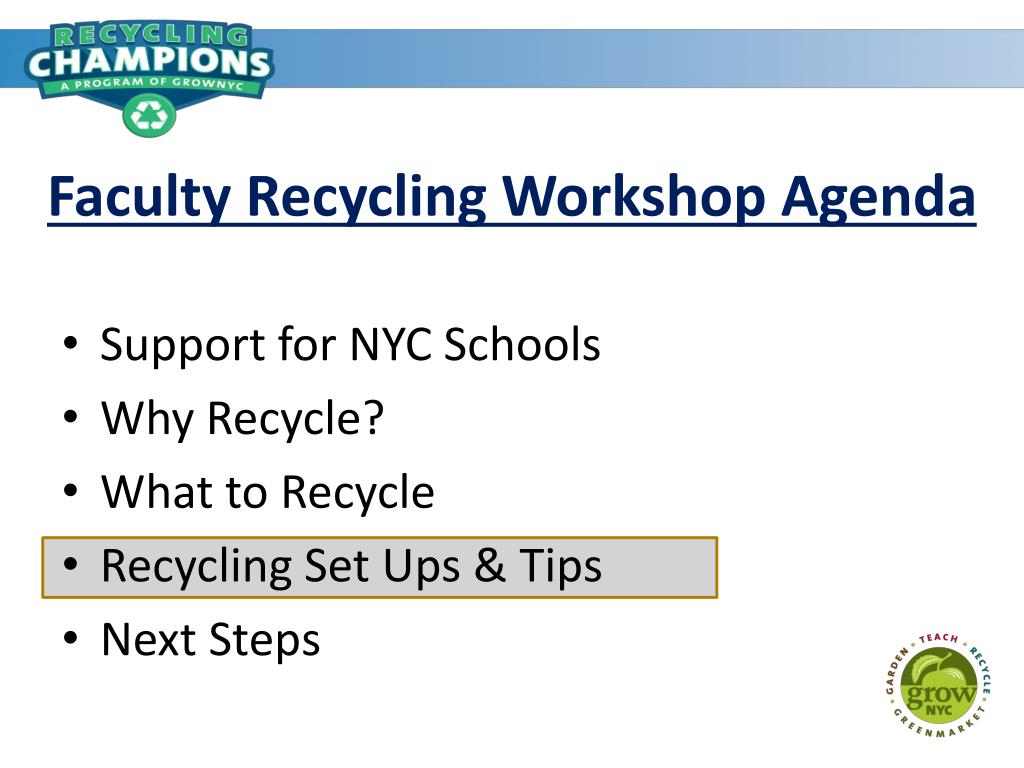 RECYCLING CHAMPIONS
A PROGRAM OF GROWNYC

Faculty Recycling Workshop Agenda

• Support for NYC Schools
• Why Recycle?
• What to Recycle
• Recycling Set Ups & Tips
• Next Steps

GARDEN • TEACH • RECYCLE • GREENMARKET
grow NYC